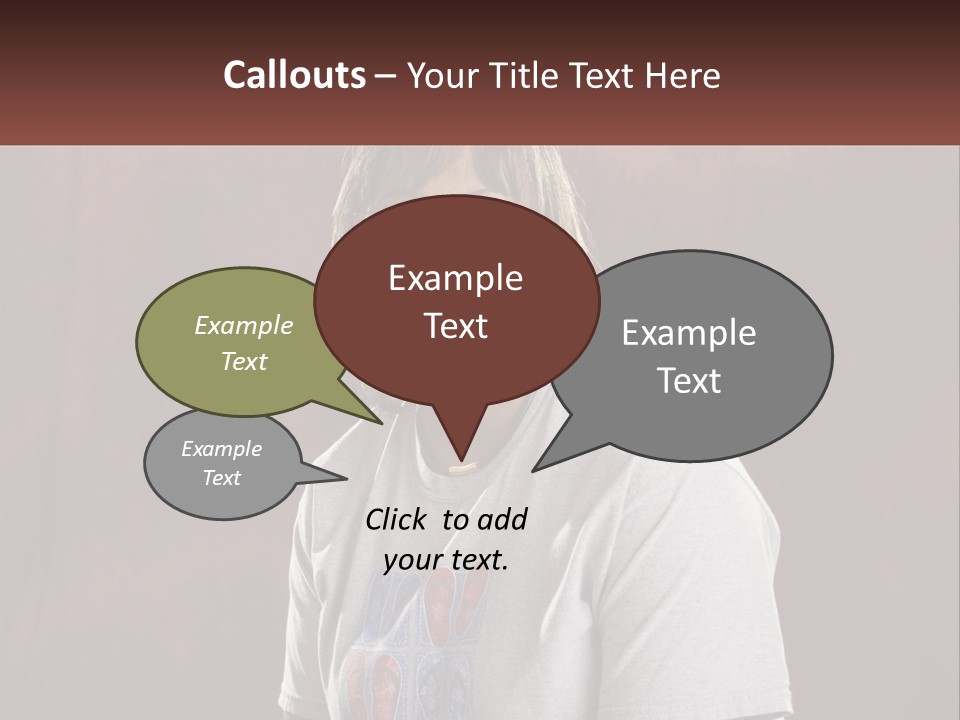 Callouts – Your Title Text Here

Example Text

Example Text

Example Text

Example Text

Click to add your text.